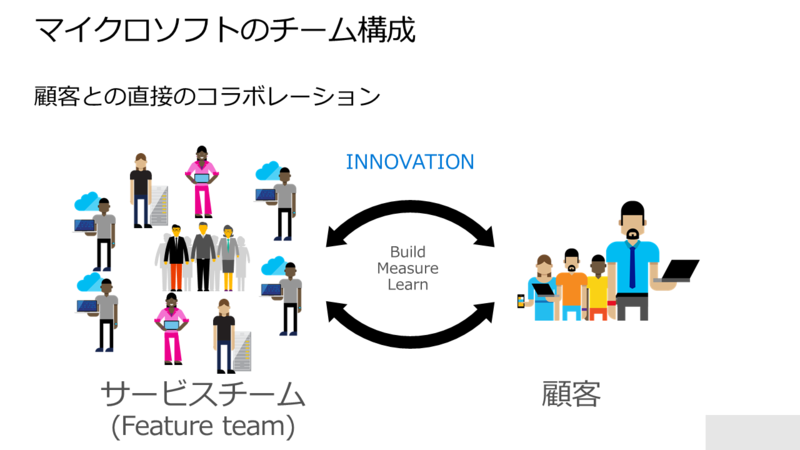 マイクロソフトのチーム構成

顧客との直接のコラボレーション

INNOVATION

Build
Measure
Learn

サービスチーム
(Feature team)

顧客